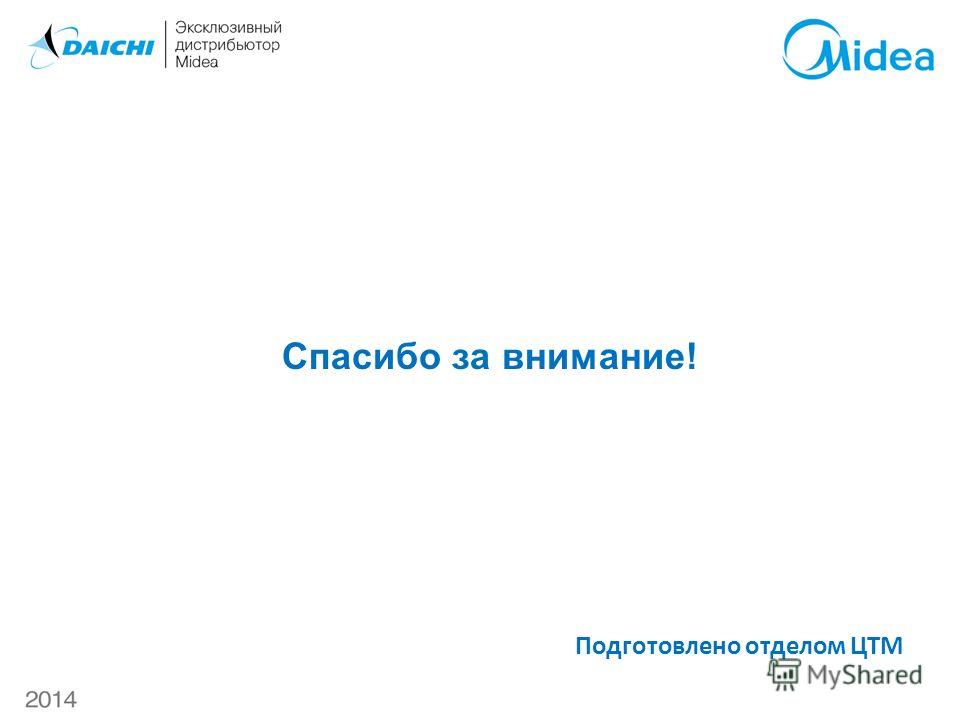 DAICHI
Эксклюзивный дистрибьютор Midea

Midea

Спасибо за внимание!

Подготовлено отделом ЦТМ

MyShared

2014